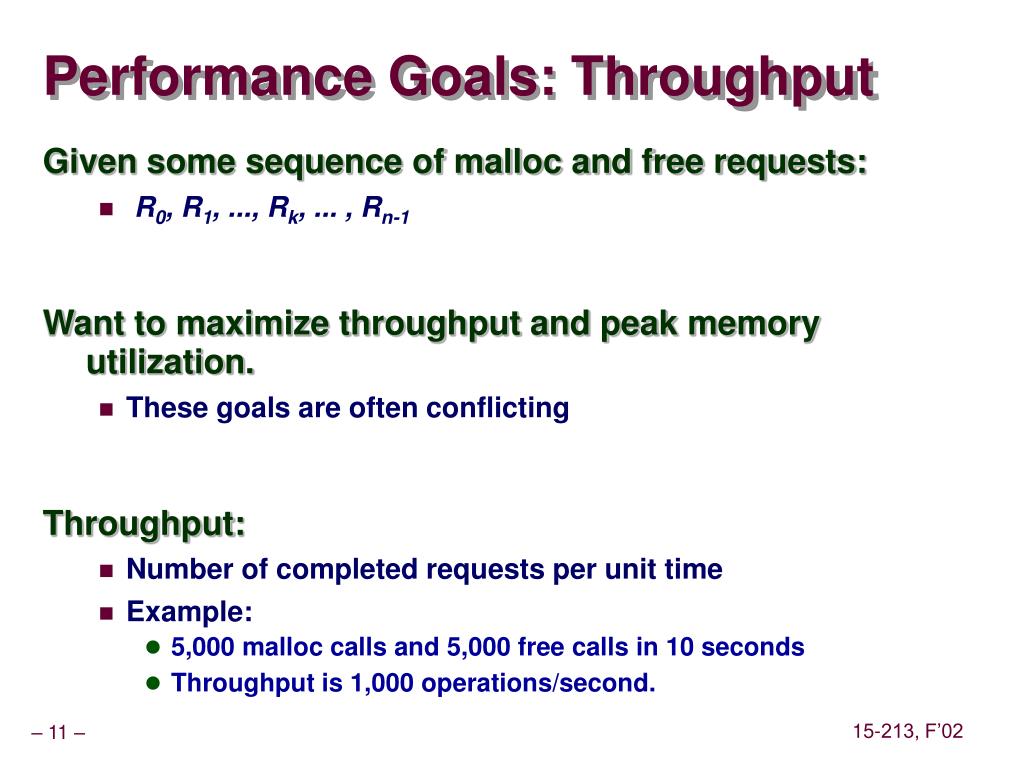 Performance Goals: Throughput

Given some sequence of malloc and free requests:

- $R_0, R_1, ..., R_k, ... , R_{n-1}$

Want to maximize throughput and peak memory utilization.

- These goals are often conflicting

Throughput:

- Number of completed requests per unit time
- Example:
  - 5,000 malloc calls and 5,000 free calls in 10 seconds
  - Throughput is 1,000 operations/second.

– 11 –

15-213, F'02